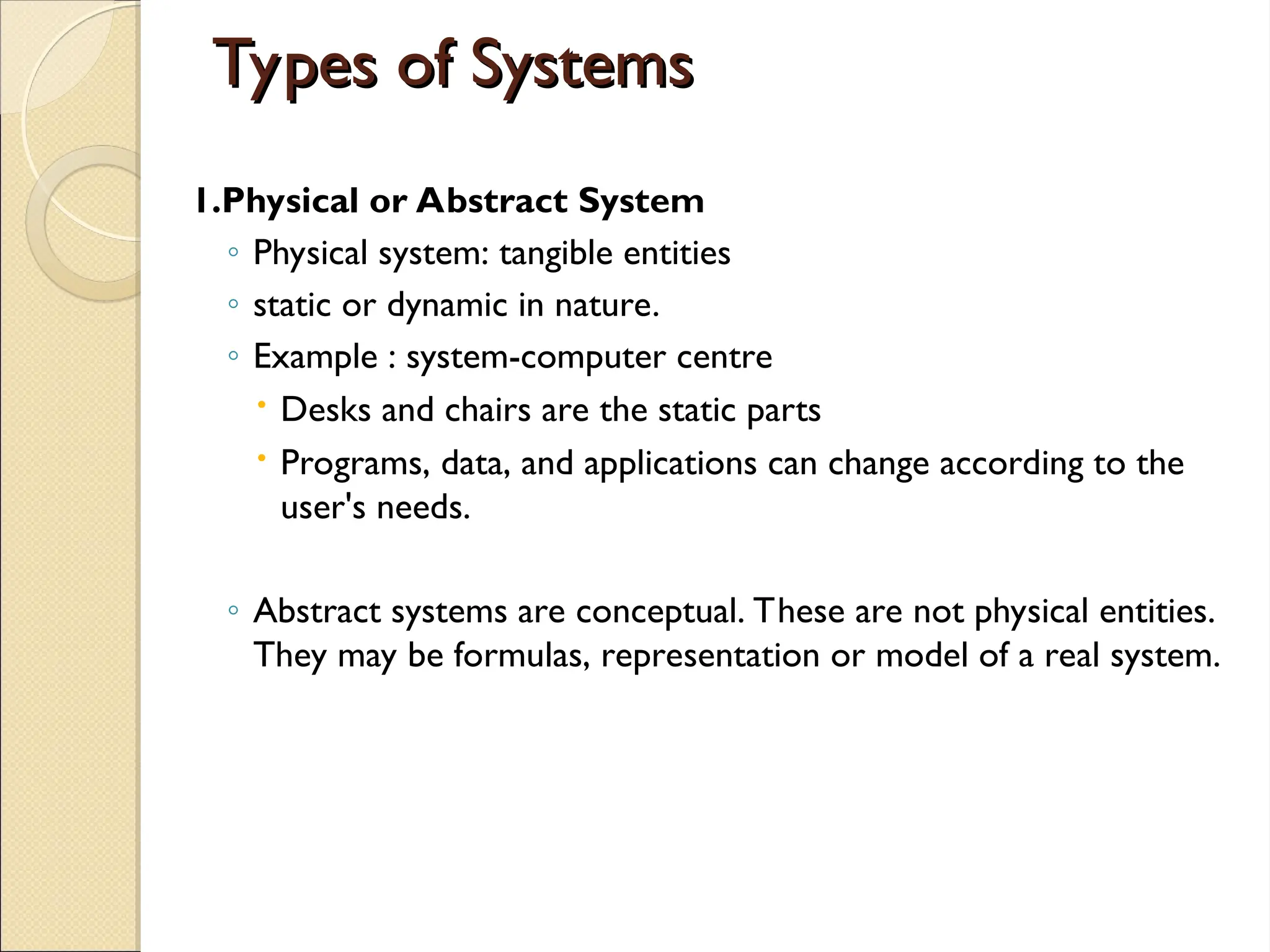 Types of Systems

1.Physical or Abstract System

◦ Physical system: tangible entities
◦ static or dynamic in nature.
◦ Example : system-computer centre
  • Desks and chairs are the static parts
  • Programs, data, and applications can change according to the user's needs.

◦ Abstract systems are conceptual. These are not physical entities. They may be formulas, representation or model of a real system.